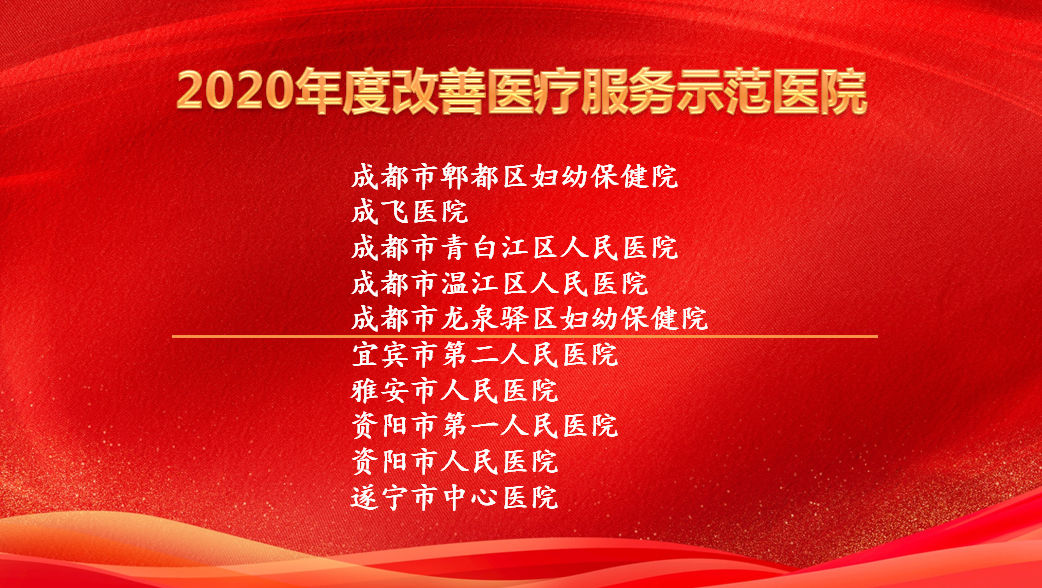 2020年度改善医疗服务示范医院

成都市郫都区妇幼保健院
成飞医院
成都市青白江区人民医院
成都市温江区人民医院
成都市龙泉驿区妇幼保健院
宜宾市第二人民医院
雅安市人民医院
资阳市第一人民医院
资阳市人民医院
遂宁市中心医院